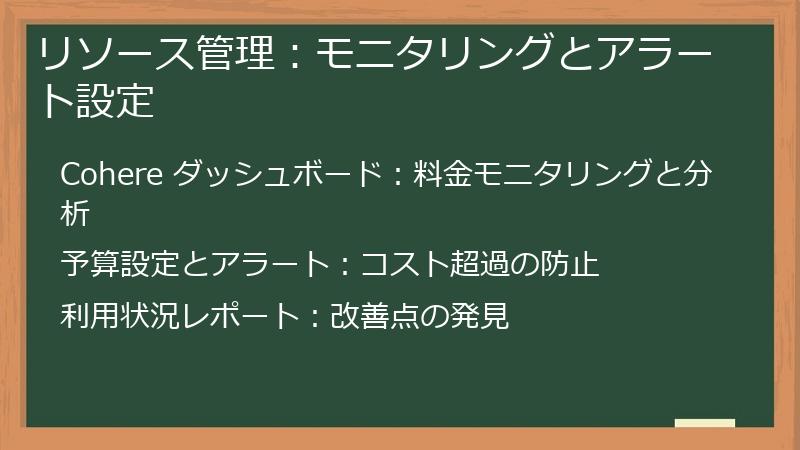 リソース管理：モニタリングとアラート設定

Cohere ダッシュボード：料金モニタリングと分析

予算設定とアラート：コスト超過の防止

利用状況レポート：改善点の発見